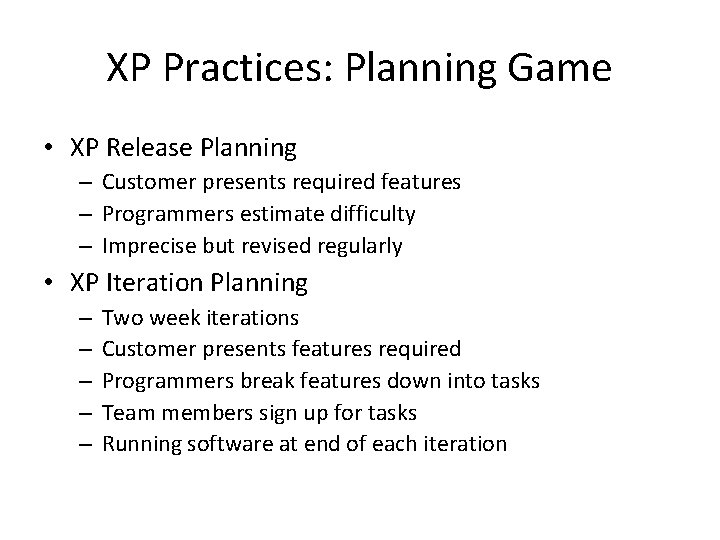 XP Practices: Planning Game

• XP Release Planning
– Customer presents required features
– Programmers estimate difficulty
– Imprecise but revised regularly

• XP Iteration Planning
– Two week iterations
– Customer presents features required
– Programmers break features down into tasks
– Team members sign up for tasks
– Running software at end of each iteration